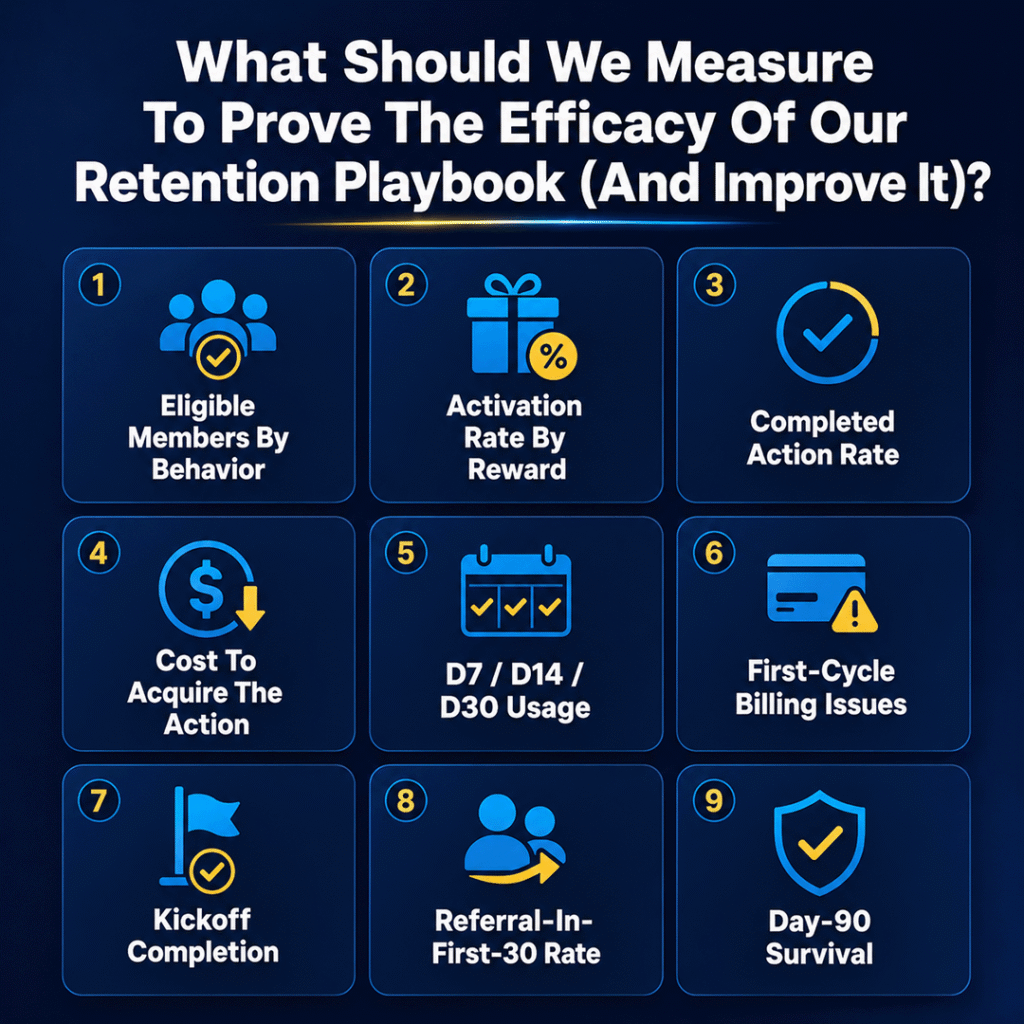 What Should We Measure To Prove The Efficacy Of Our Retention Playbook (And Improve It)?

1
Eligible Members By Behavior

2
Activation Rate By Reward

3
Completed Action Rate

4
Cost To Acquire The Action

5
D7 / D14 / D30 Usage

6
First-Cycle Billing Issues

7
Kickoff Completion

8
Referral-In-First-30 Rate

9
Day-90 Survival